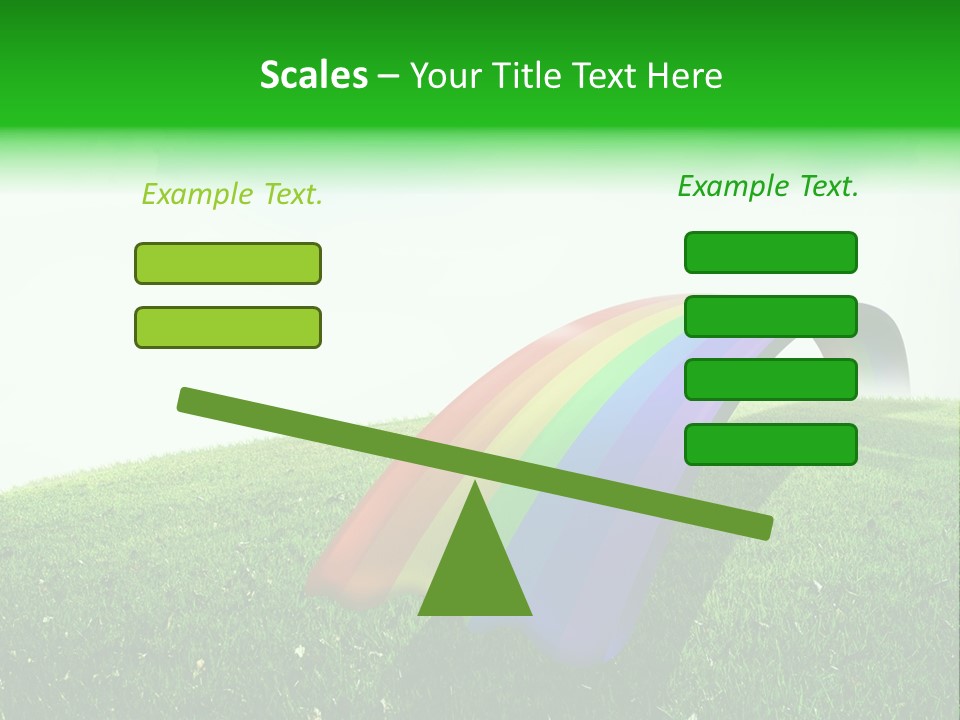 Scales – Your Title Text Here

Example Text.

Example Text.